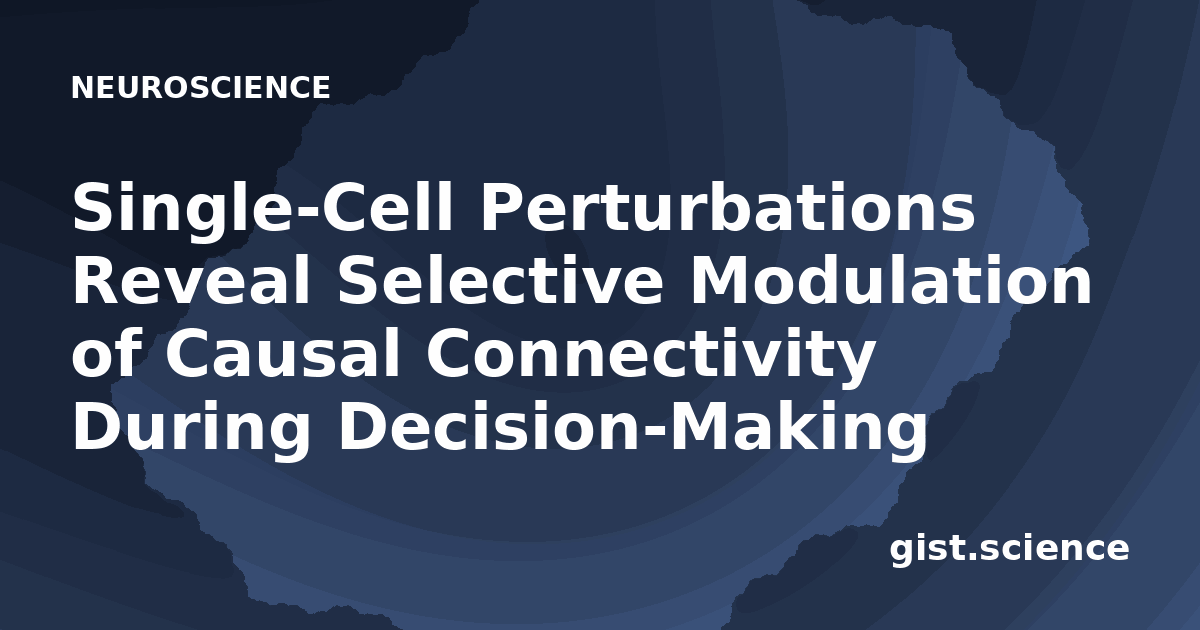 NEUROSCIENCE

Single-Cell Perturbations Reveal Selective Modulation of Causal Connectivity During Decision-Making

gist.science